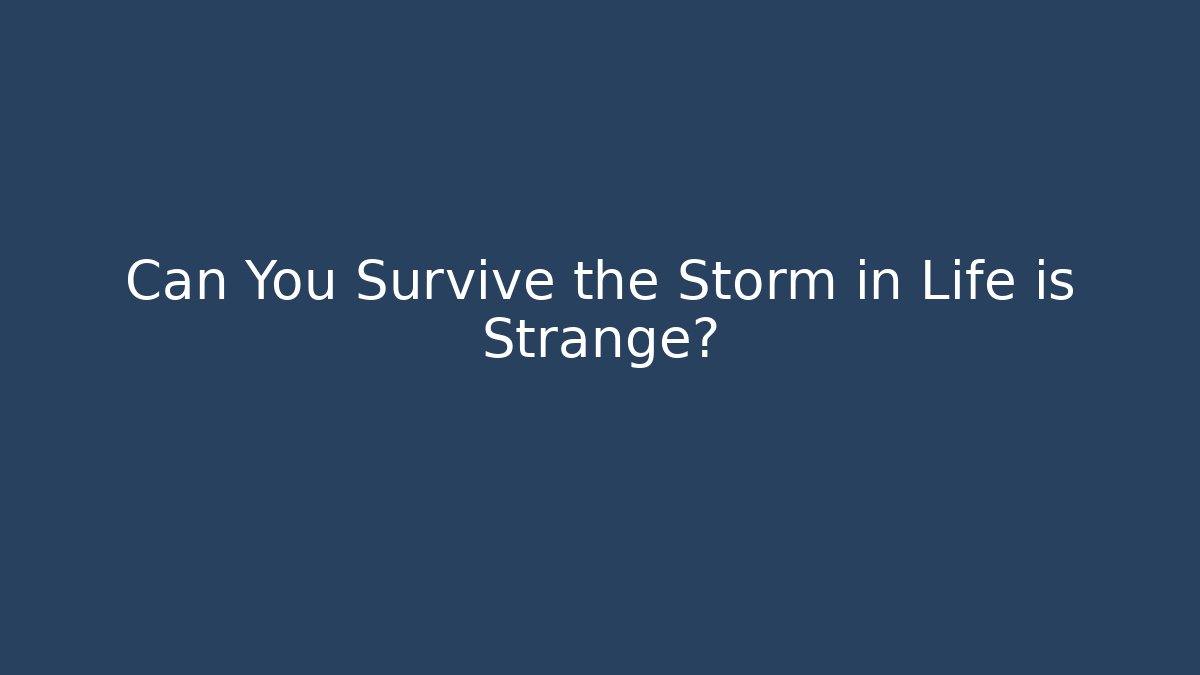 Can You Survive the Storm in Life is Strange?